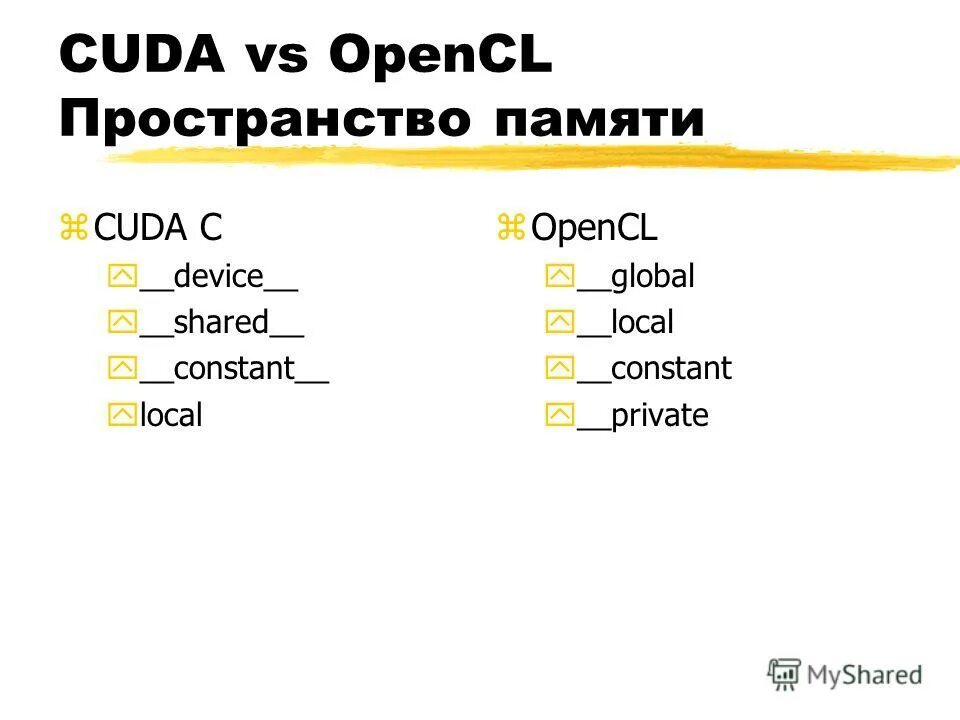 CUDA vs OpenCL
Пространство памяти

CUDA C
__device__
__shared__
__constant__
local

OpenCL
__global
__local
__constant
__private

MyShared